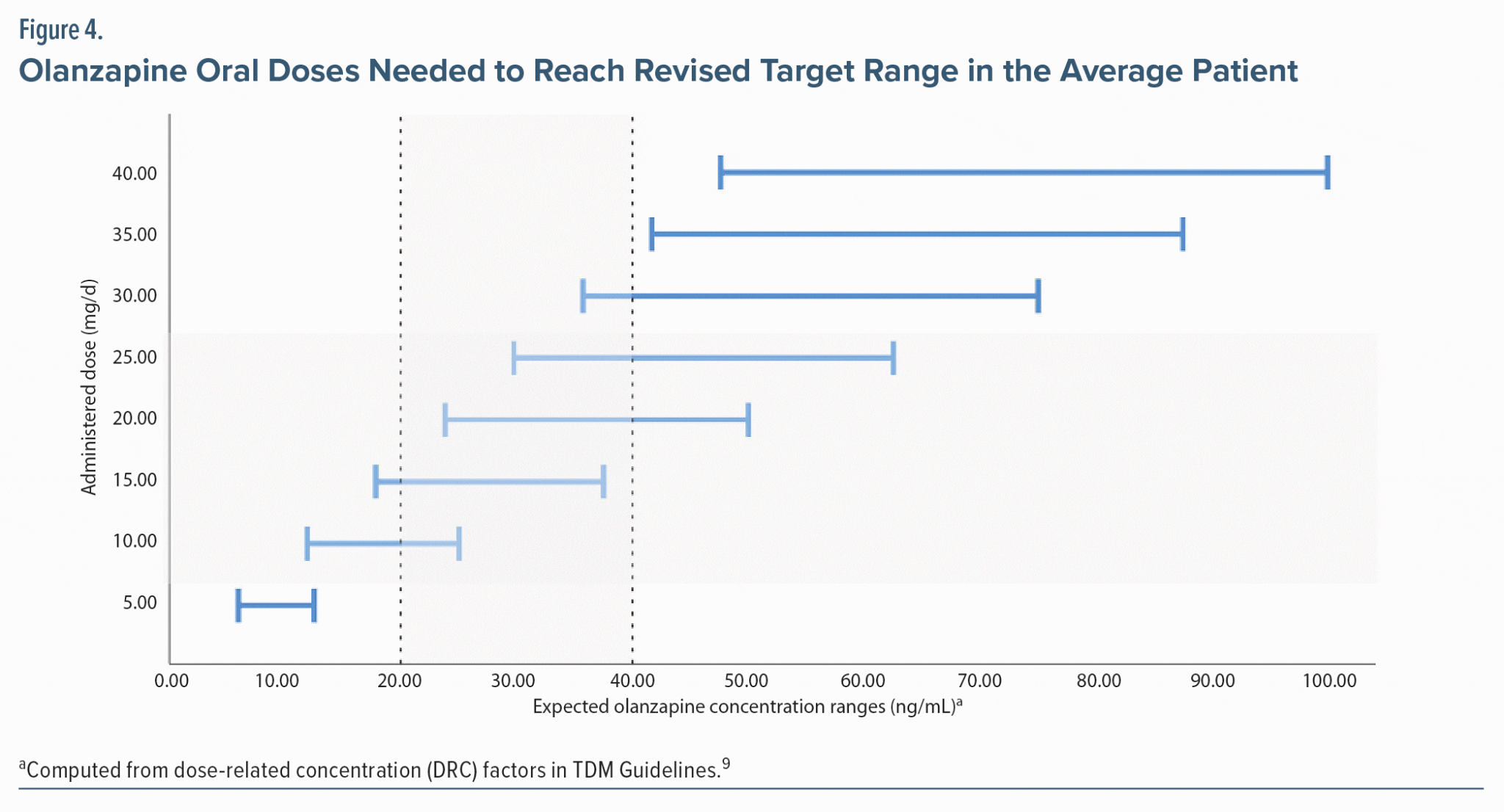 Figure 4.

Olanzapine Oral Doses Needed to Reach Revised Target Range in the Average Patient

Administered dose (mg/d)

40.00
35.00
30.00
25.00
20.00
15.00
10.00
5.00

0.00 10.00 20.00 30.00 40.00 50.00 60.00 70.00 80.00 90.00 100.00

Expected olanzapine concentration ranges (ng/mL)$^a$

$^a$Computed from dose-related concentration (DRC) factors in TDM Guidelines.$^9$